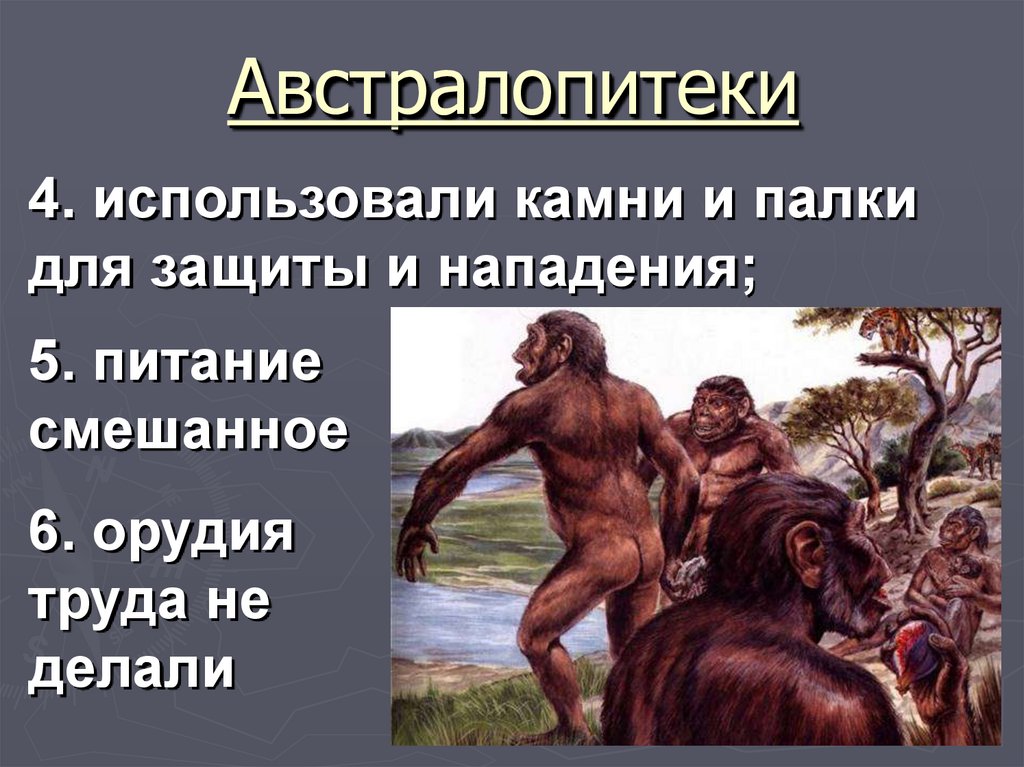 Австралопитеки

4. использовали камни и палки для защиты и нападения;

5. питание смешанное

6. орудия труда не делали